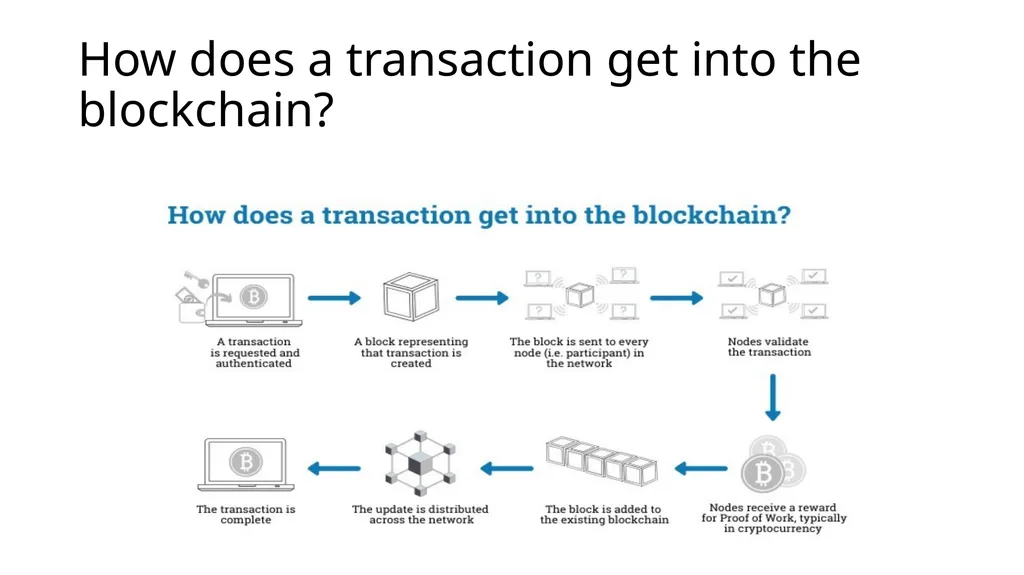 How does a transaction get into the blockchain?

How does a transaction get into the blockchain?

A transaction is requested and authenticated

A block representing that transaction is created

The block is sent to every node (i.e. participant) in the network

Nodes validate the transaction

Nodes receive a reward for Proof of Work, typically in cryptocurrency

The block is added to the existing blockchain

The update is distributed across the network

The transaction is complete